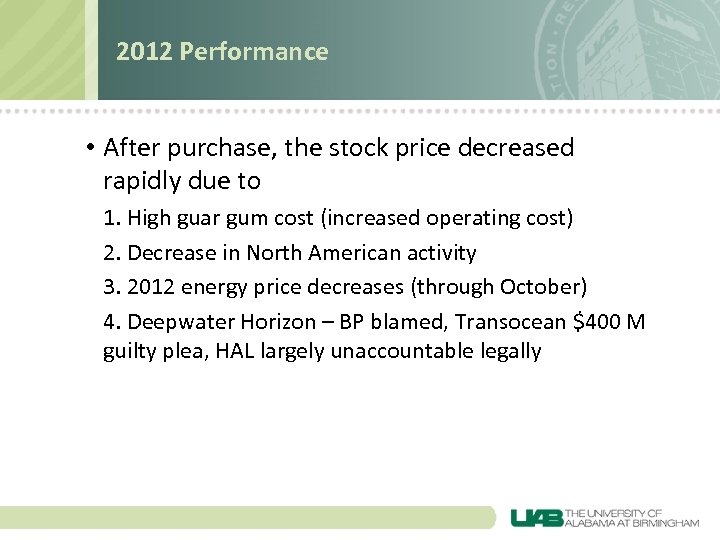 2012 Performance

• After purchase, the stock price decreased rapidly due to

1. High guar gum cost (increased operating cost)

2. Decrease in North American activity

3. 2012 energy price decreases (through October)

4. Deepwater Horizon – BP blamed, Transocean \$400 M guilty plea, HAL largely unaccountable legally

UAB THE UNIVERSITY OF ALABAMA AT BIRMINGHAM